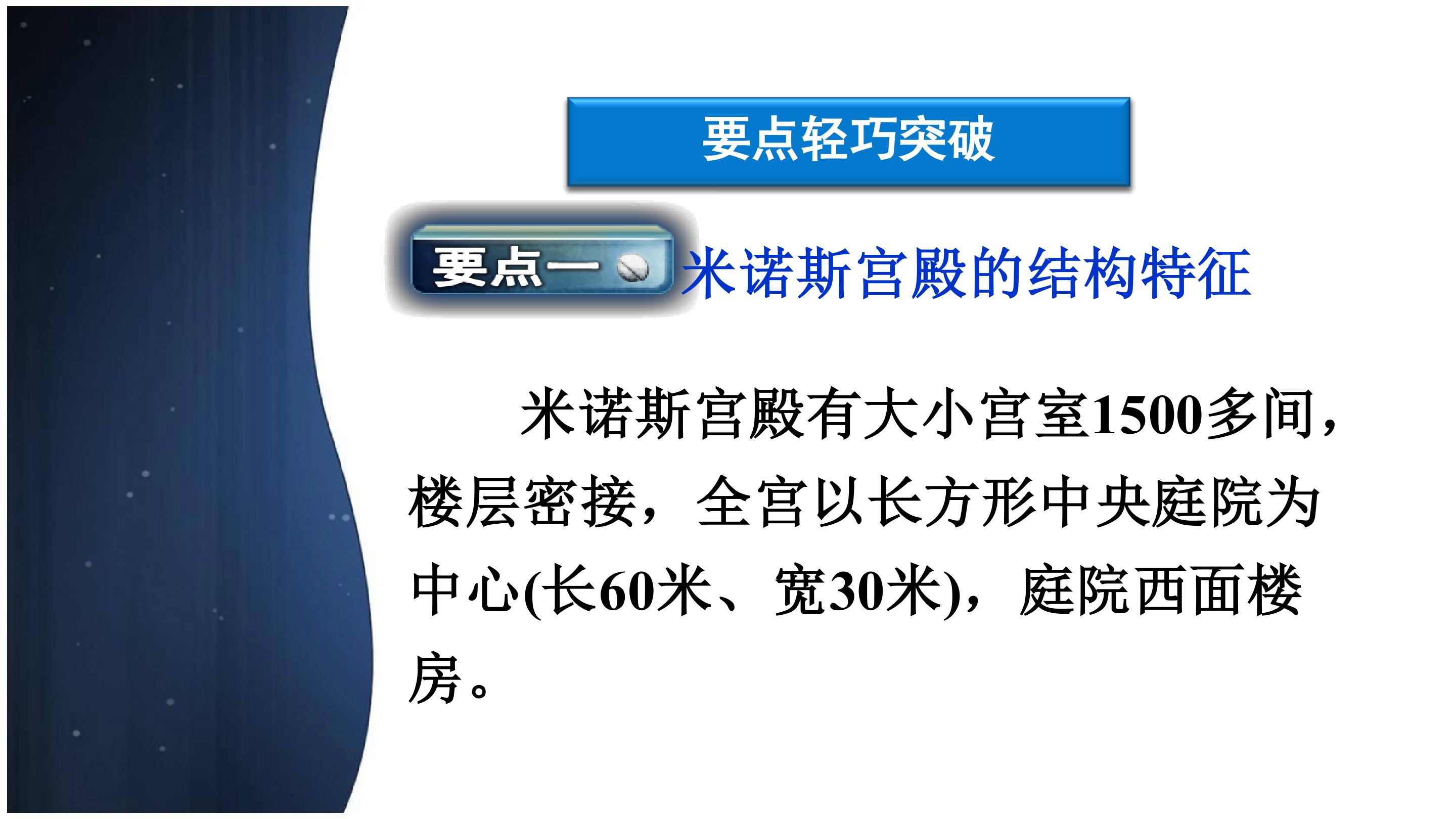 要点轻巧突破

要点一 米诺斯宫殿的结构特征

米诺斯宫殿有大小宫室1500多间，楼层密接，全宫以长方形中央庭院为中心(长60米、宽30米)，庭院西面楼房。